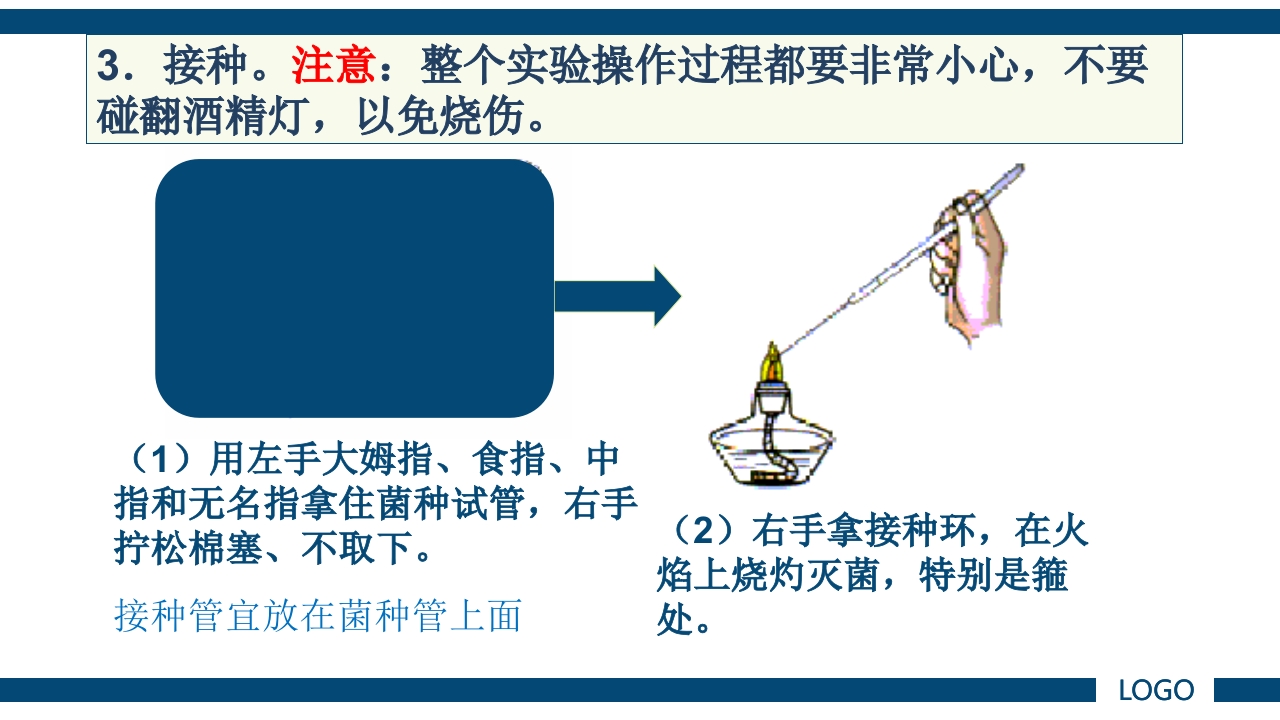 3．接种。注意：整个实验操作过程都要非常小心，不要碰翻酒精灯，以免烧伤。

（1）用左手大姆指、食指、中指和无名指拿住菌种试管，右手拧松棉塞、不取下。

接种管宜放在菌种管上面

（2）右手拿接种环，在火焰上烧灼灭菌，特别是箍处。

LOGO